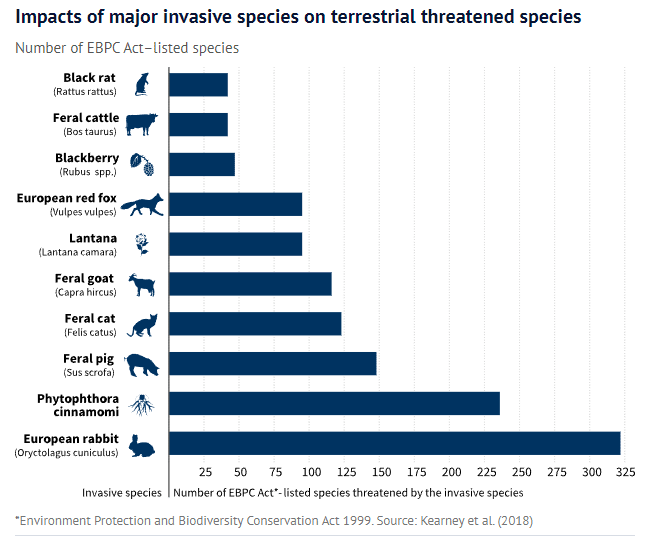 Impacts of major invasive species on terrestrial threatened species

Number of EBPC Act–listed species

Black rat
(Rattus rattus)

Feral cattle
(Bos taurus)

Blackberry
(Rubus spp.)

European red fox
(Vulpes vulpes)

Lantana
(Lantana camara)

Feral goat
(Capra hircus)

Feral cat
(Felis catus)

Feral pig
(Sus scrofa)

Phytophthora cinnamomi

European rabbit
(Oryctolagus cuniculus)

25 50 75 100 125 150 175 200 225 250 275 300 325

Invasive species | Number of EBPC Act*- listed species threatened by the invasive species

*Environment Protection and Biodiversity Conservation Act 1999. Source: Kearney et al. (2018)